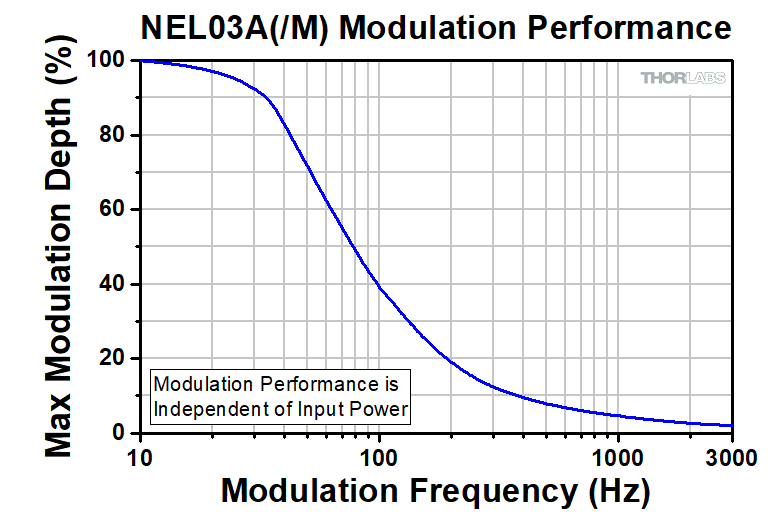 NEL03A(/M) Modulation Performance

THORLABS

Max Modulation Depth (%)

100
80
60
40
20
0

Modulation Performance is Independent of Input Power

10
100
1000
3000

Modulation Frequency (Hz)